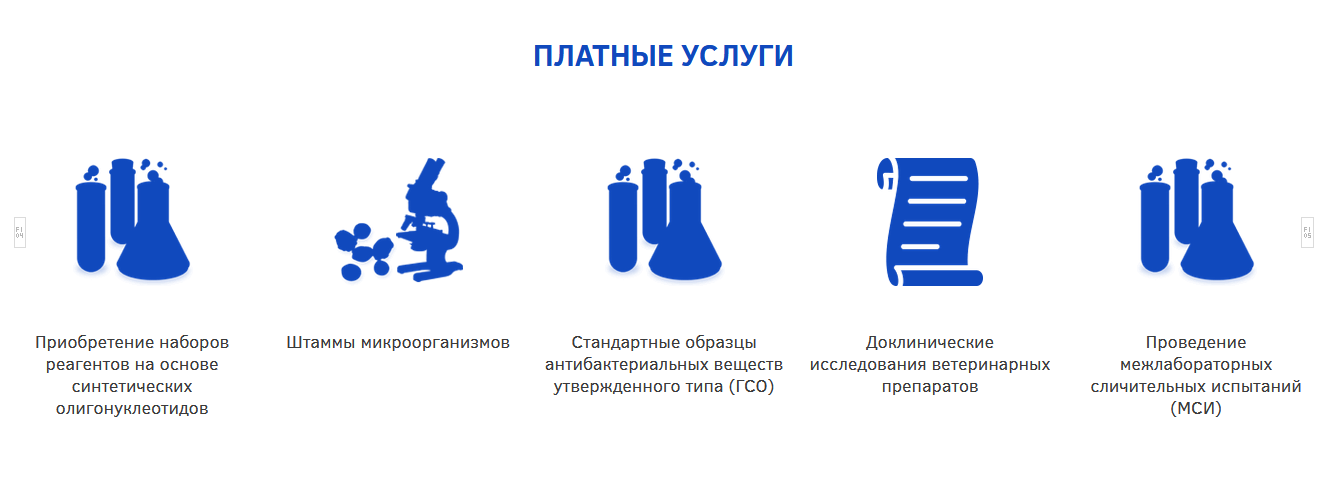 ПЛАТНЫЕ УСЛУГИ

Приобретение наборов реагентов на основе синтетических олигонуклеотидов

Штаммы микроорганизмов

Стандартные образцы антибактериальных веществ утвержденного типа (ГСО)

Доклинические исследования ветеринарных препаратов

Проведение межлабораторных сличительных испытаний (МСИ)